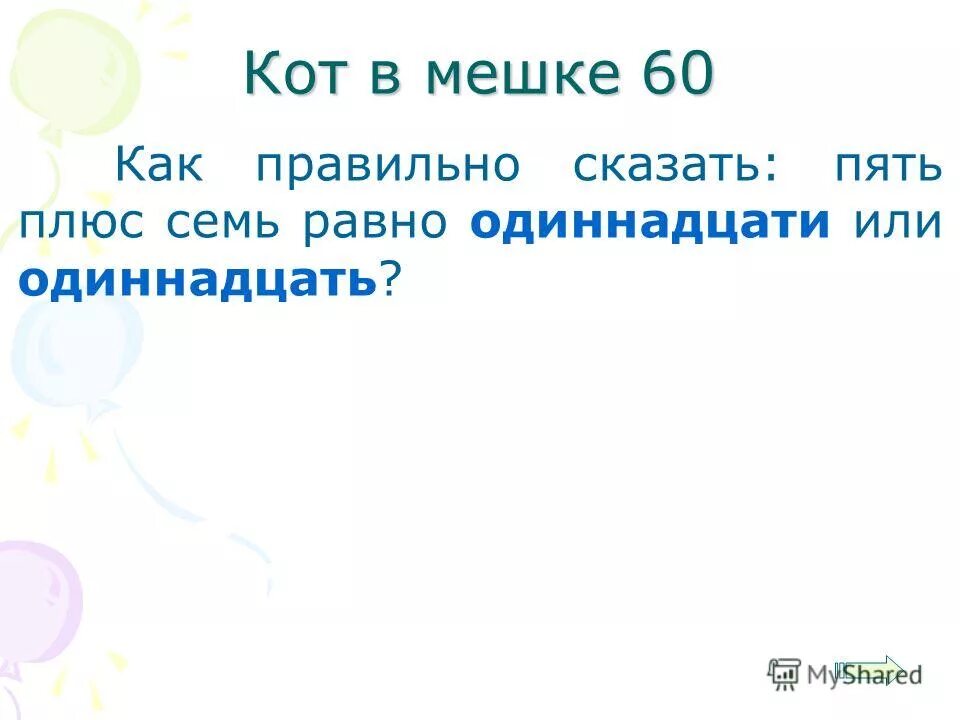 Кот в мешке 60

Как правильно сказать: пять плюс семь равно одиннадцати или одиннадцать?

MyShared